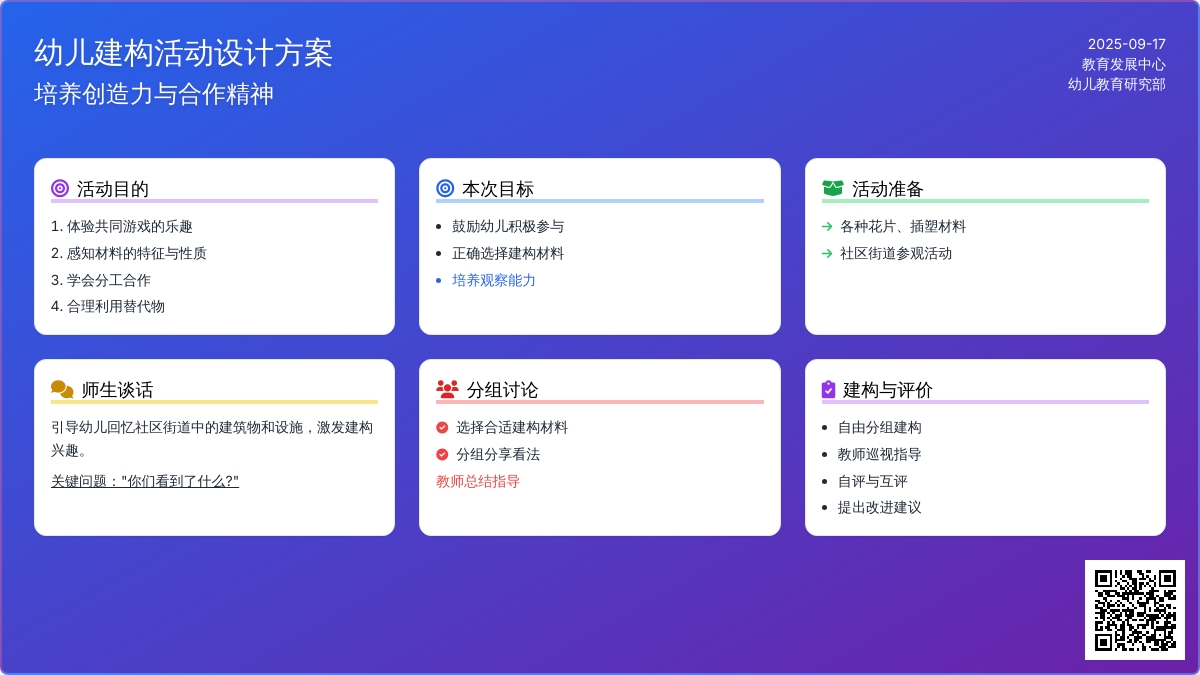 幼儿建构活动设计方案
培养创造力与合作精神

2025-09-17
教育发展中心
幼儿教育研究部

活动目的

1. 体验共同游戏的乐趣
2. 感知材料的特征与性质
3. 学会分工合作
4. 合理利用替代物

本次目标

- 鼓励幼儿积极参与
- 正确选择建构材料
- 培养观察能力

活动准备

→ 各种花片、插塑材料
→ 社区街道参观活动

师生谈话

引导幼儿回忆社区街道中的建筑物和设施，激发建构兴趣。

关键问题："你们看到了什么?"

分组讨论

选择合适建构材料
分组分享看法
教师总结指导

建构与评价

- 自由分组建构
- 教师巡视指导
- 自评与互评
- 提出改进建议